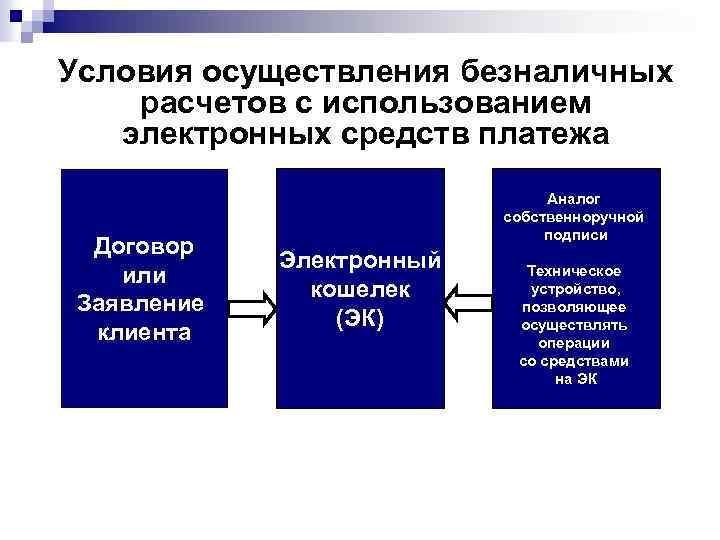 Условия осуществления безналичных расчетов с использованием электронных средств платежа

Договор или Заявление клиента

Электронный кошелек (ЭК)

Аналог собственноручной подписи

Техническое устройство, позволяющее осуществлять операции со средствами на ЭК